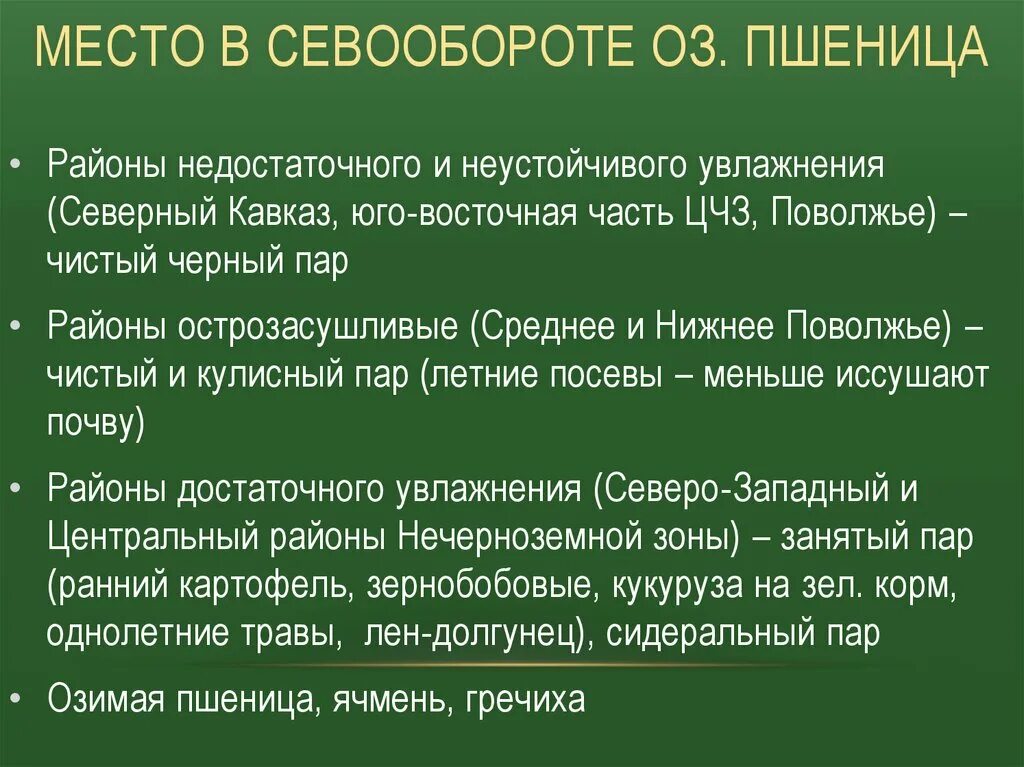 МЕСТО В СЕВООБОРОТЕ ОЗ. ПШЕНИЦА

• Районы недостаточного и неустойчивого увлажнения (Северный Кавказ, юго-восточная часть ЦЧЗ, Поволжье) – чистый черный пар

• Районы острозасушливые (Среднее и Нижнее Поволжье) – чистый и кулисный пар (летние посевы – меньше иссушают почву)

• Районы достаточного увлажнения (Северо-Западный и Центральный районы Нечерноземной зоны) – занятый пар (ранний картофель, зернобобовые, кукуруза на зел. корм, однолетние травы, лен-долгунец), сидеральный пар

• Озимая пшеница, ячмень, гречиха